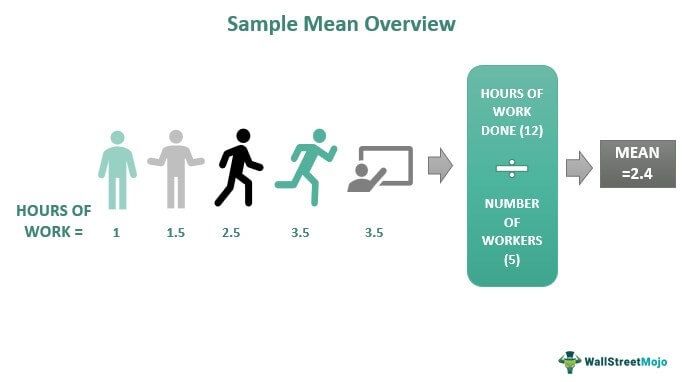 Sample Mean Overview

HOURS OF WORK = 1 1.5 2.5 3.5 3.5

HOURS OF WORK DONE (12)

÷

NUMBER OF WORKERS (5)

MEAN =2.4

WallStreetMojo